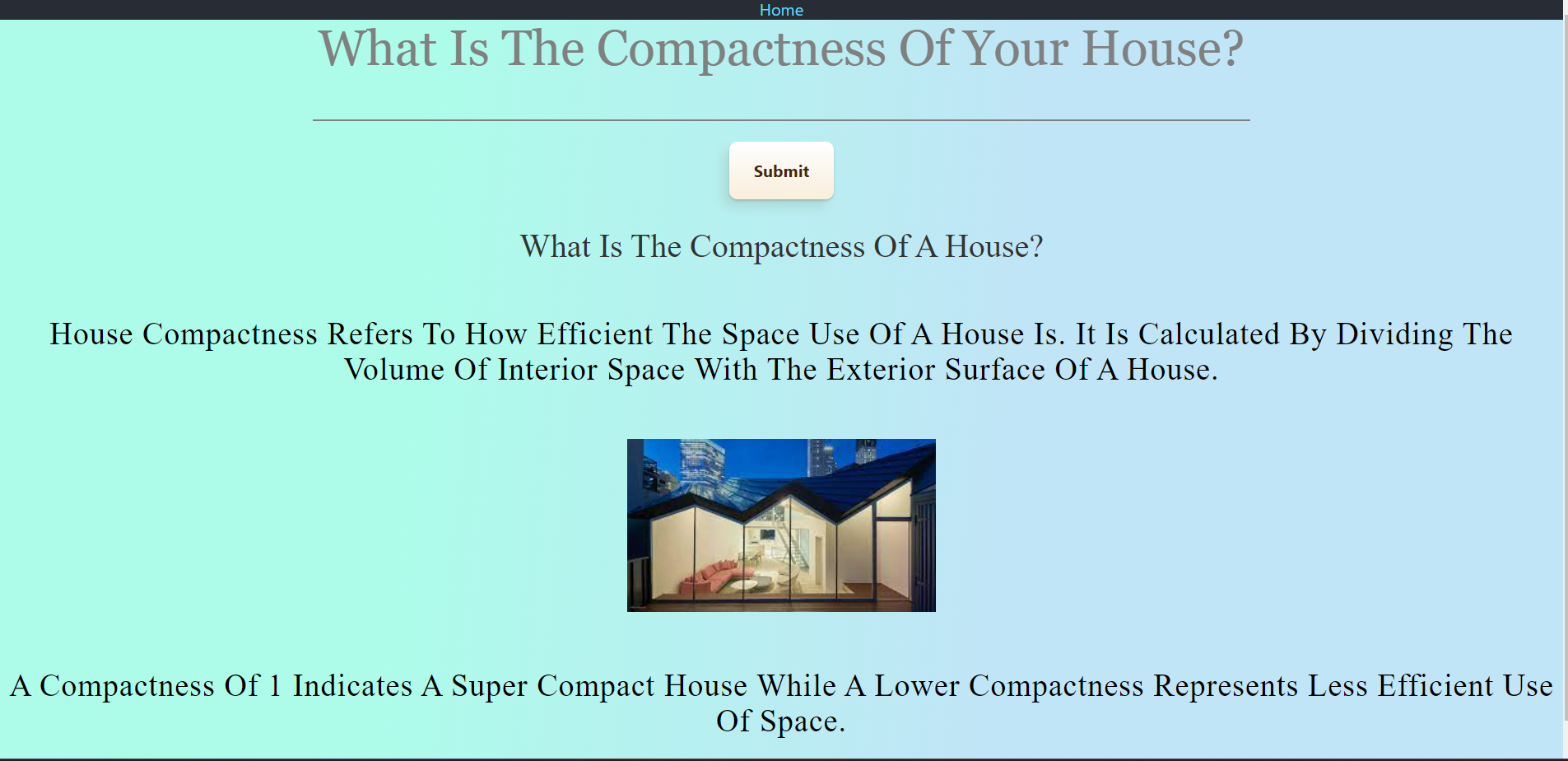 Home

What Is The Compactness Of Your House?

Submit

What Is The Compactness Of A House?

House Compactness Refers To How Efficient The Space Use Of A House Is. It Is Calculated By Dividing The Volume Of Interior Space With The Exterior Surface Of A House.

A Compactness Of 1 Indicates A Super Compact House While A Lower Compactness Represents Less Efficient Use Of Space.